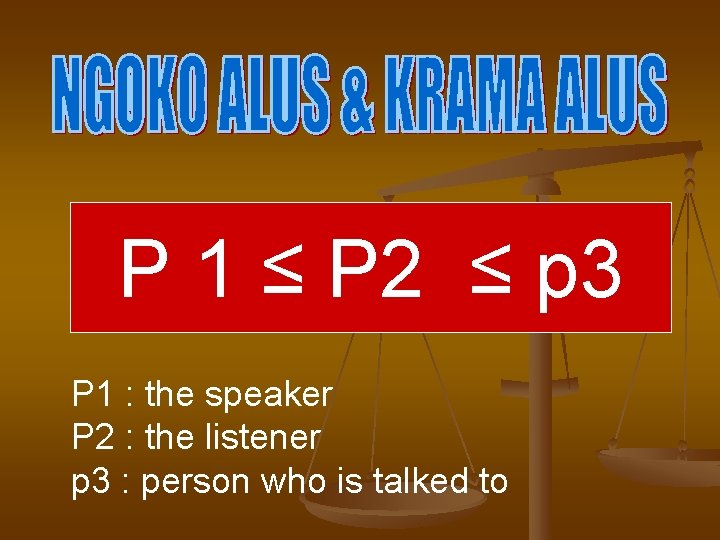 NGOKO ALUS & KRAMA ALUS

P 1 ≤ P2 ≤ p3

P1 : the speaker
P2 : the listener
p3 : person who is talked to